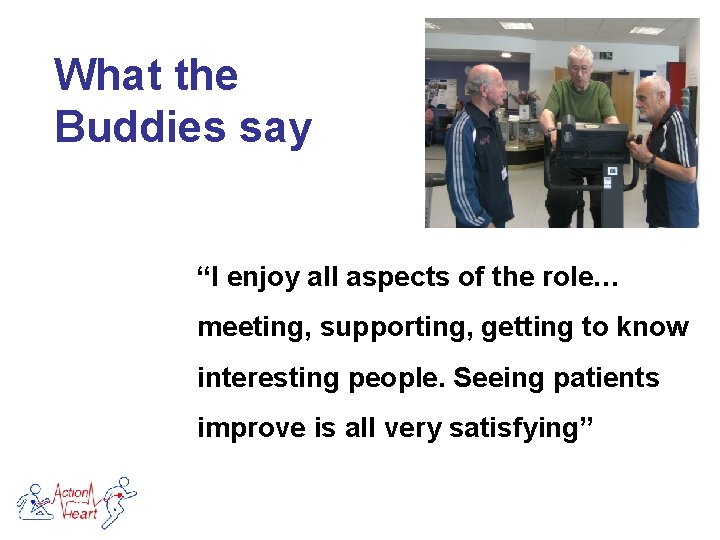 What the Buddies say

“I enjoy all aspects of the role… meeting, supporting, getting to know interesting people. Seeing patients improve is all very satisfying”

Action Heart